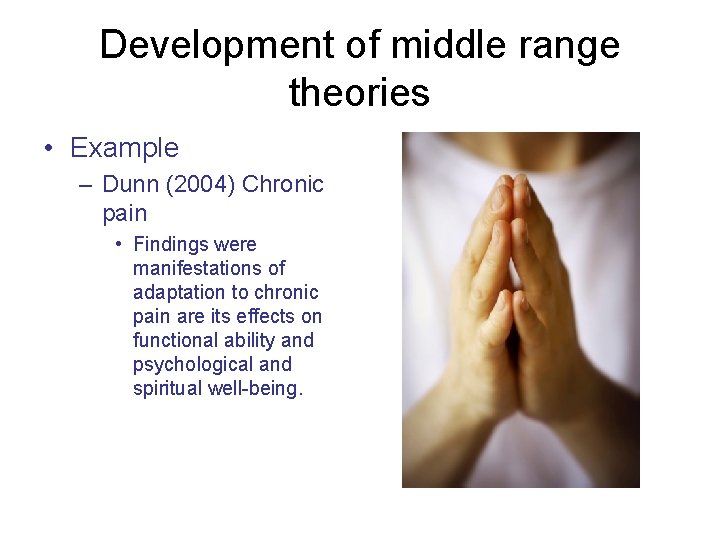 Development of middle range theories

• Example
– Dunn (2004) Chronic pain
• Findings were manifestations of adaptation to chronic pain are its effects on functional ability and psychological and spiritual well-being.